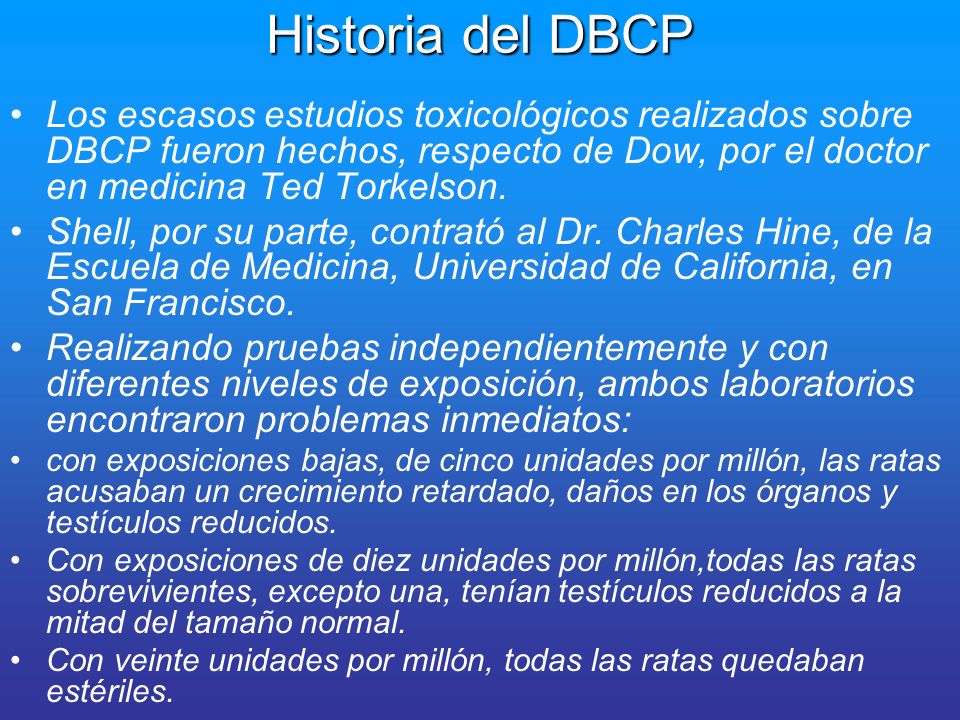 Historia del DBCP

• Los escasos estudios toxicológicos realizados sobre DBCP fueron hechos, respecto de Dow, por el doctor en medicina Ted Torkelson.

• Shell, por su parte, contrató al Dr. Charles Hine, de la Escuela de Medicina, Universidad de California, en San Francisco.

• Realizando pruebas independientemente y con diferentes niveles de exposición, ambos laboratorios encontraron problemas inmediatos:

• con exposiciones bajas, de cinco unidades por millón, las ratas acusaban un crecimiento retardado, daños en los órganos y testículos reducidos.

• Con exposiciones de diez unidades por millón,todas las ratas sobrevivientes, excepto una, tenían testículos reducidos a la mitad del tamaño normal.

• Con veinte unidades por millón, todas las ratas quedaban estériles.